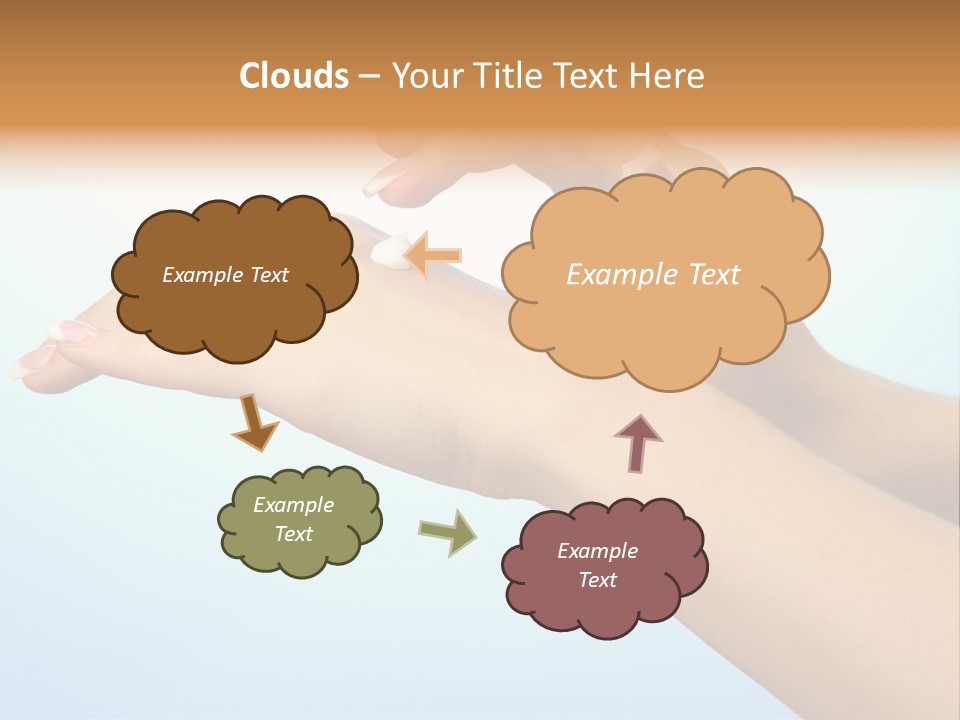 Clouds – Your Title Text Here

Example Text

Example Text

Example Text

Example Text